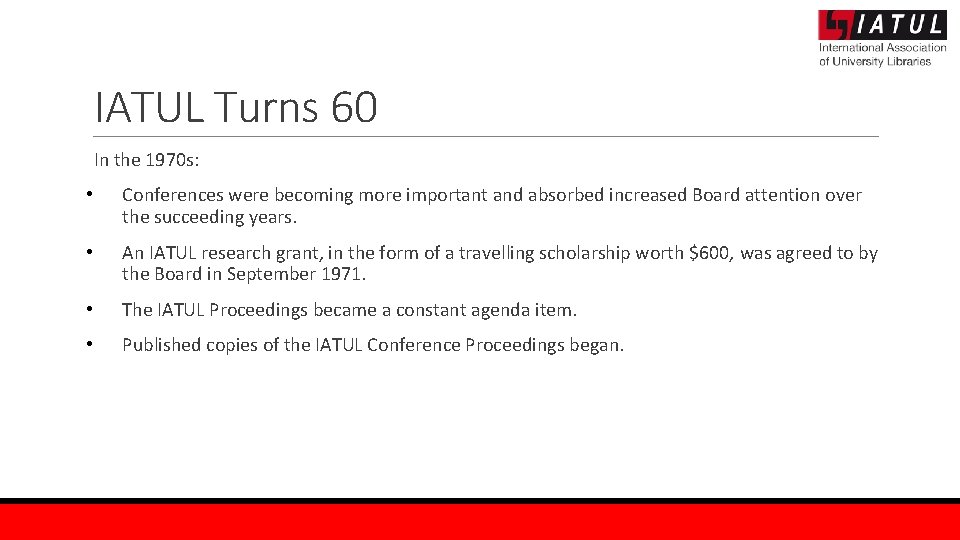 IATUL
International Association of University Libraries

IATUL Turns 60

In the 1970s:

• Conferences were becoming more important and absorbed increased Board attention over the succeeding years.

• An IATUL research grant, in the form of a travelling scholarship worth \$600, was agreed to by the Board in September 1971.

• The IATUL Proceedings became a constant agenda item.

• Published copies of the IATUL Conference Proceedings began.